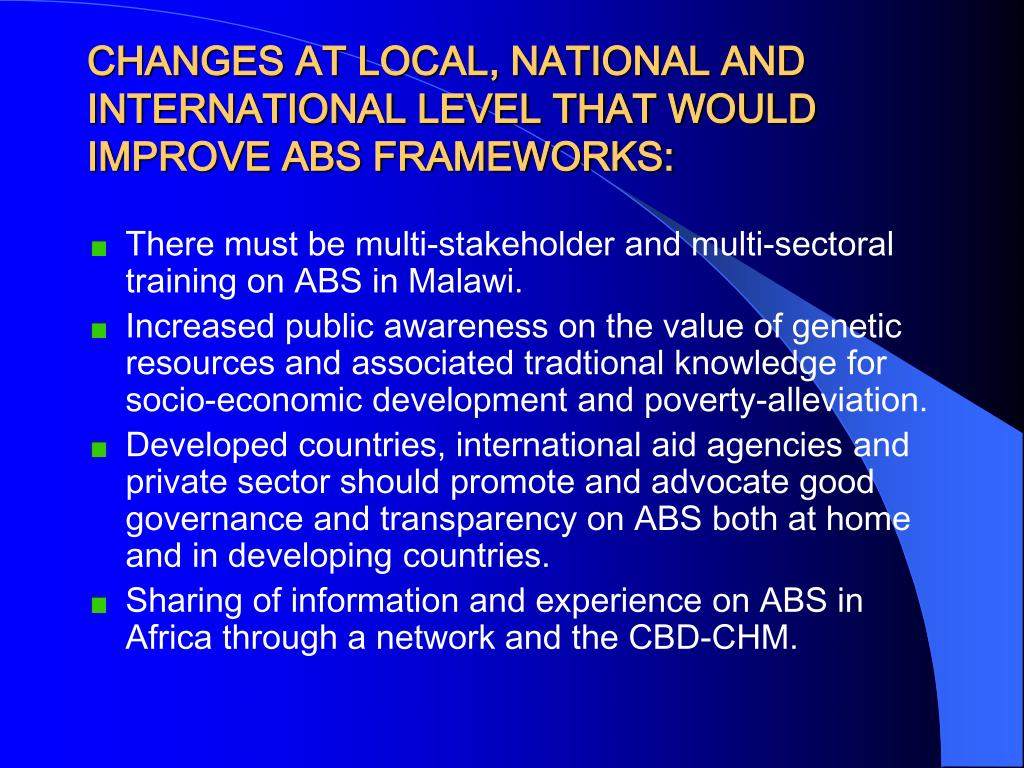 CHANGES AT LOCAL, NATIONAL AND INTERNATIONAL LEVEL THAT WOULD IMPROVE ABS FRAMEWORKS:

There must be multi-stakeholder and multi-sectoral training on ABS in Malawi.

Increased public awareness on the value of genetic resources and associated tradtional knowledge for socio-economic development and poverty-alleviation.

Developed countries, international aid agencies and private sector should promote and advocate good governance and transparency on ABS both at home and in developing countries.

Sharing of information and experience on ABS in Africa through a network and the CBD-CHM.